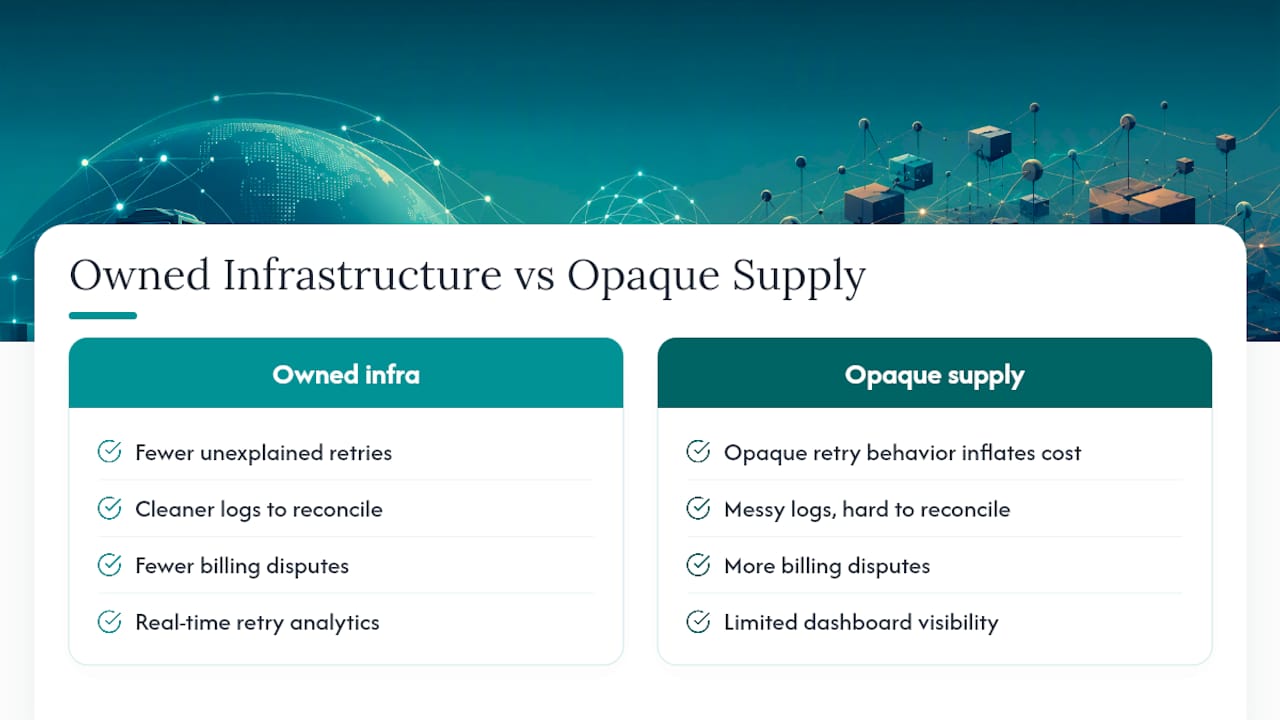 Owned Infrastructure vs Opaque Supply

Owned infra

Fewer unexplained retries

Cleaner logs to reconcile

Fewer billing disputes

Real-time retry analytics

Opaque supply

Opaque retry behavior inflates cost

Messy logs, hard to reconcile

More billing disputes

Limited dashboard visibility